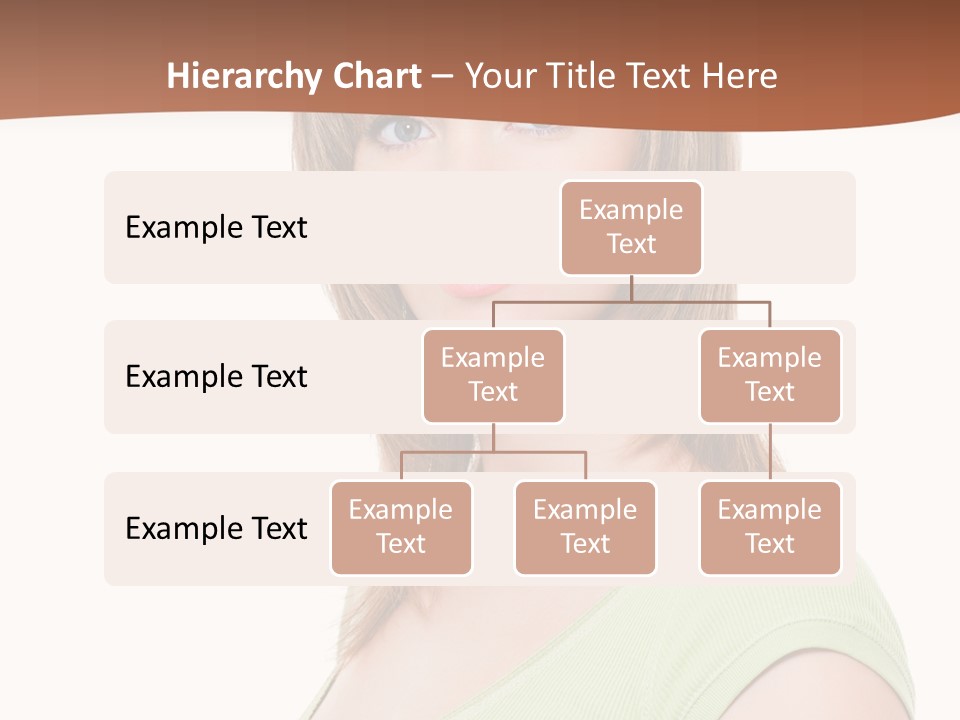 Hierarchy Chart – Your Title Text Here

Example Text

Example Text

Example Text

Example Text

Example Text

Example Text

Example Text

Example Text

Example Text